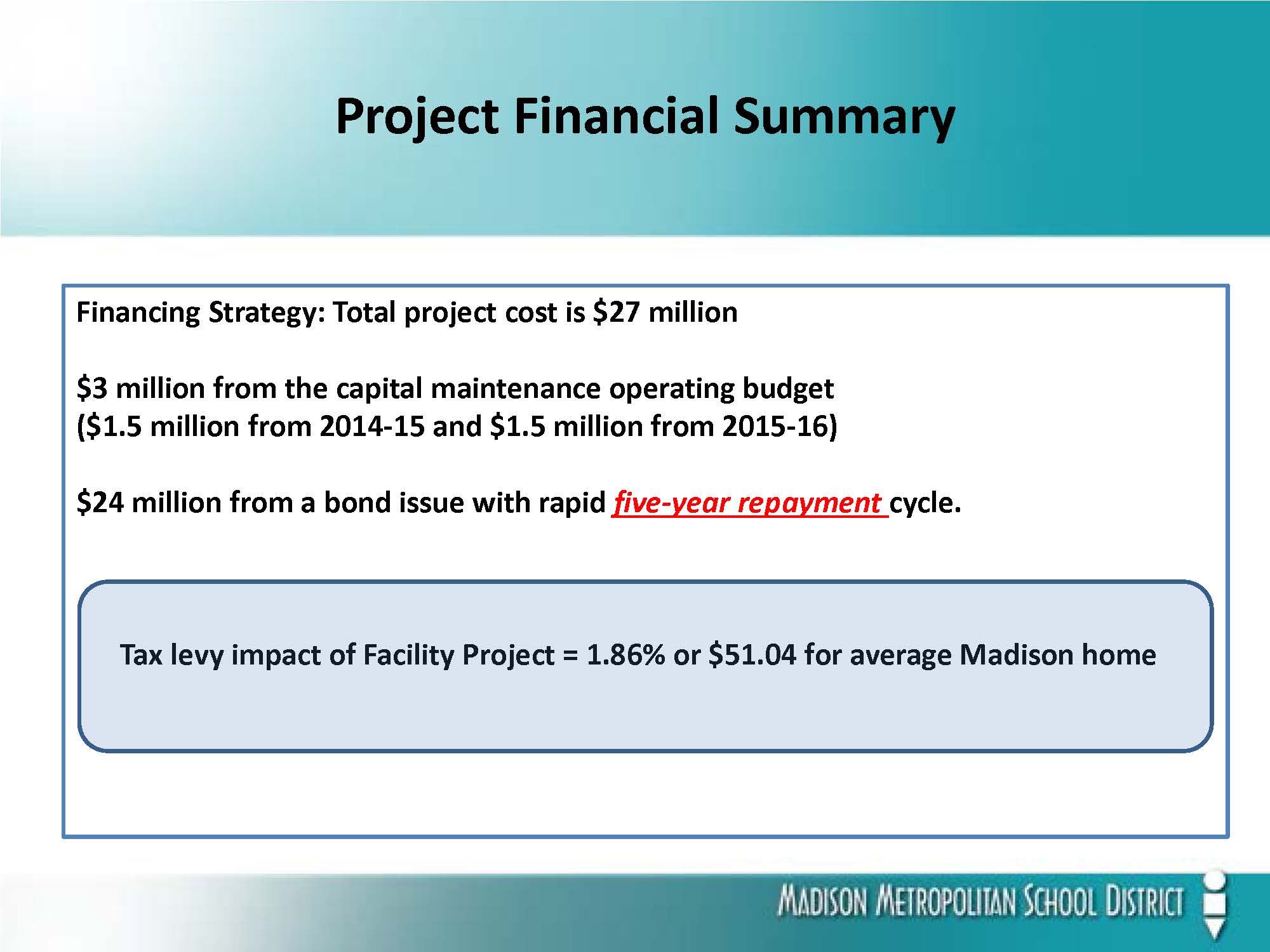 Project Financial Summary

Financing Strategy: Total project cost is \$27 million

\$3 million from the capital maintenance operating budget
(\$1.5 million from 2014-15 and \$1.5 million from 2015-16)

\$24 million from a bond issue with rapid five-year repayment cycle.

Tax levy impact of Facility Project = 1.86% or \$51.04 for average Madison home

MADISON METROPOLITAN SCHOOL DISTRICT